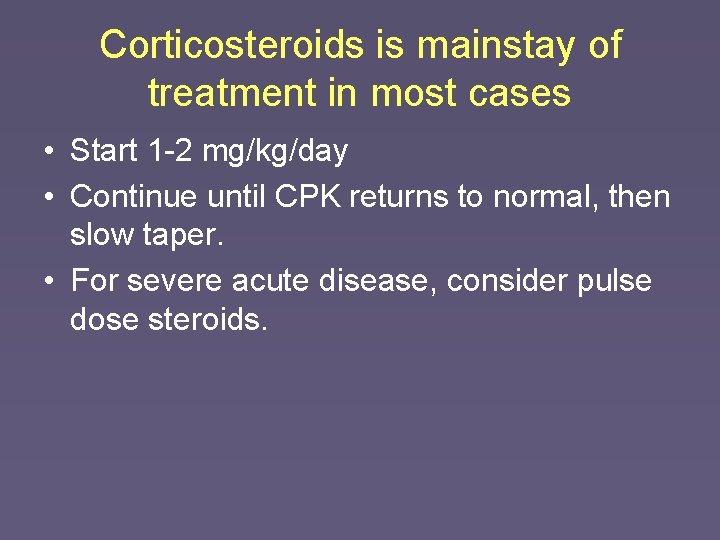 Corticosteroids is mainstay of treatment in most cases

• Start 1-2 mg/kg/day
• Continue until CPK returns to normal, then slow taper.
• For severe acute disease, consider pulse dose steroids.